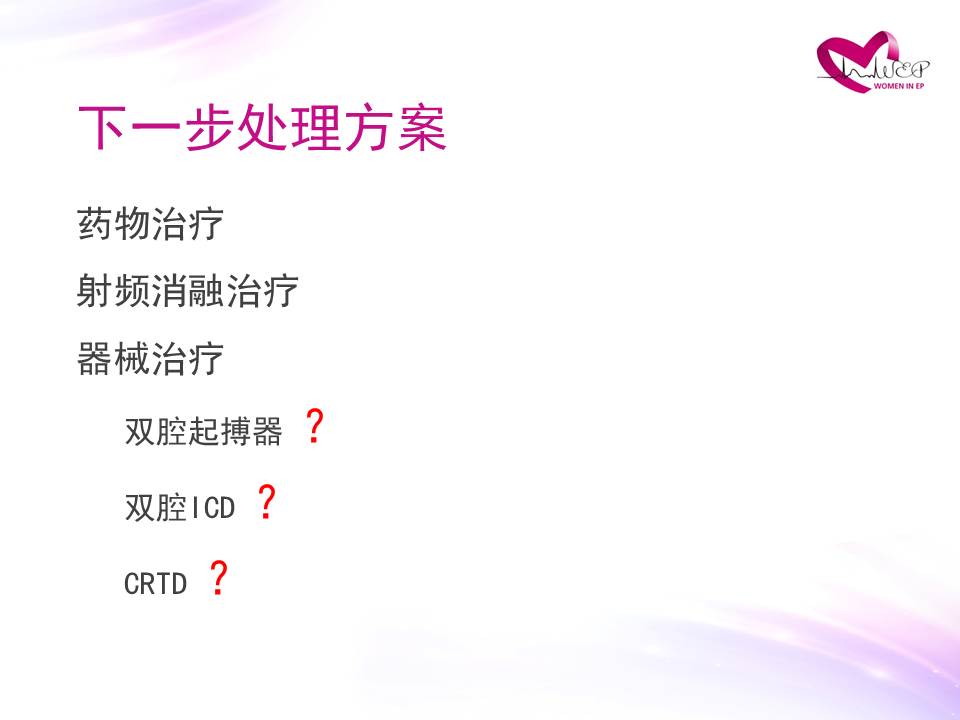 WEP
WOMEN IN EP

下一步处理方案

药物治疗

射频消融治疗

器械治疗

双腔起搏器 ？

双腔ICD ？

CRTD ？